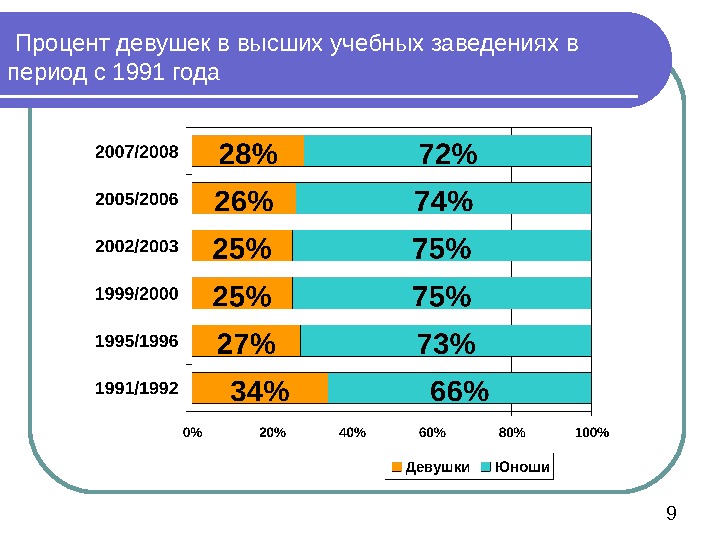 Процент девушек в высших учебных заведениях в период с 1991 года

2007/2008 28% 72%

2005/2006 26% 74%

2002/2003 25% 75%

1999/2000 25% 75%

1995/1996 27% 73%

1991/1992 34% 66%

0% 20% 40% 60% 80% 100%

Девушки Юноши

9